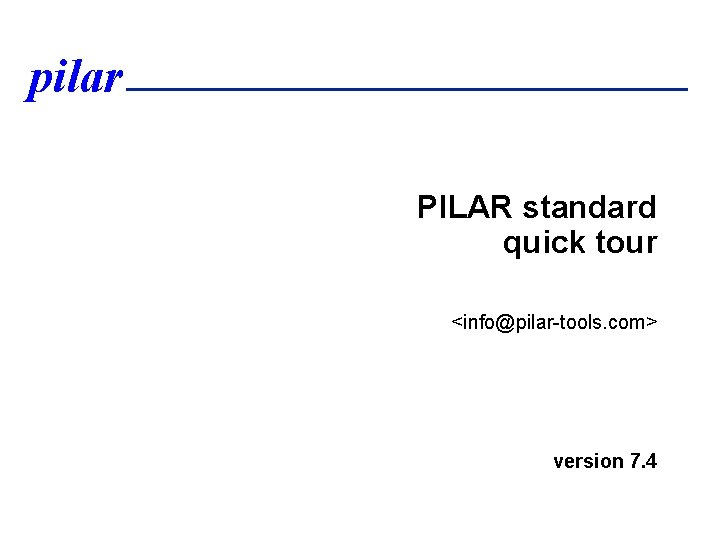 pilar

PILAR standard
quick tour

<info@pilar-tools.com>

version 7.4